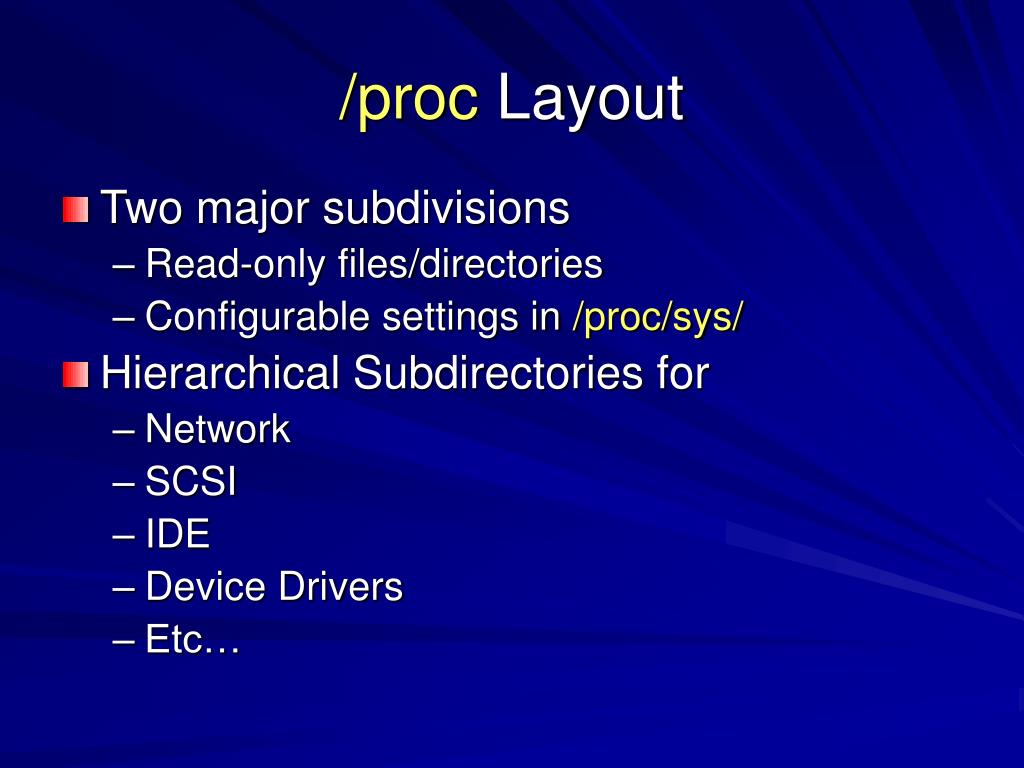 /proc Layout

Two major subdivisions
– Read-only files/directories
– Configurable settings in /proc/sys/

Hierarchical Subdirectories for
– Network
– SCSI
– IDE
– Device Drivers
– Etc…